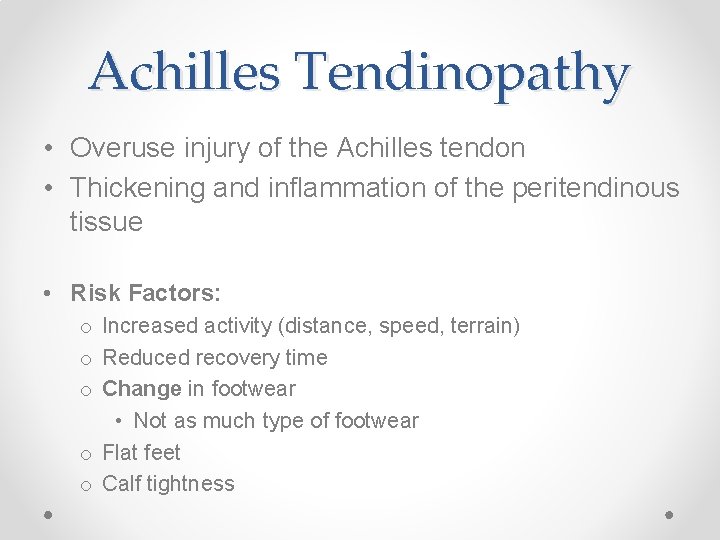 Achilles Tendinopathy

• Overuse injury of the Achilles tendon
• Thickening and inflammation of the peritendinous tissue

• Risk Factors:
o Increased activity (distance, speed, terrain)
o Reduced recovery time
o Change in footwear
• Not as much type of footwear
o Flat feet
o Calf tightness